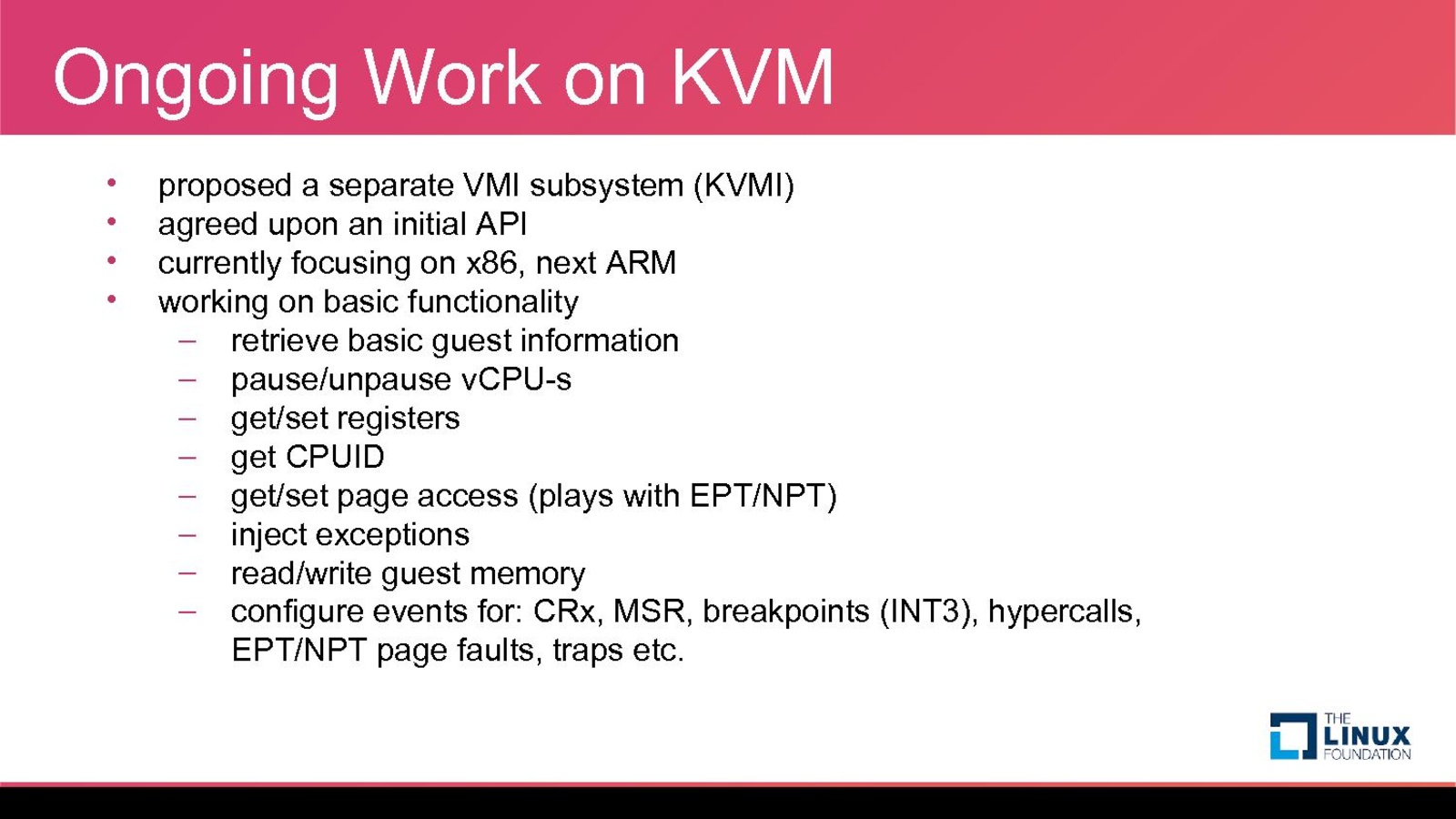 Ongoing Work on KVM

• proposed a separate VMI subsystem (KVMI)
• agreed upon an initial API
• currently focusing on x86, next ARM
• working on basic functionality
  – retrieve basic guest information
  – pause/unpause vCPU-s
  – get/set registers
  – get CPUID
  – get/set page access (plays with EPT/NPT)
  – inject exceptions
  – read/write guest memory
  – configure events for: CRx, MSR, breakpoints (INT3), hypercalls, EPT/NPT page faults, traps etc.

THE LINUX FOUNDATION